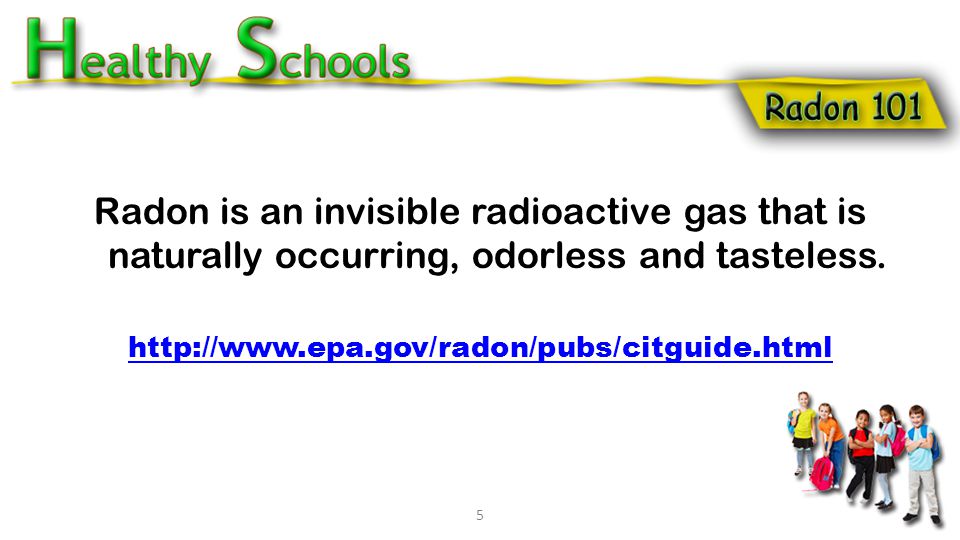 Healthy Schools

Radon 101

Radon is an invisible radioactive gas that is naturally occurring, odorless and tasteless.

http://www.epa.gov/radon/pubs/citguide.html

5